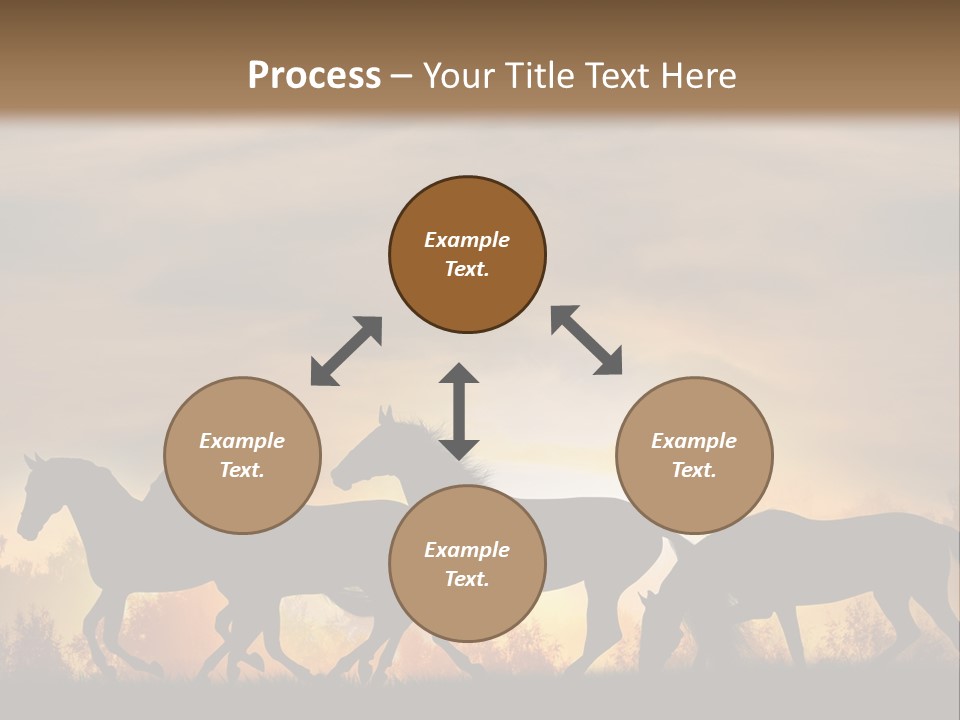 Process – Your Title Text Here

Example Text.

Example Text.

Example Text.

Example Text.